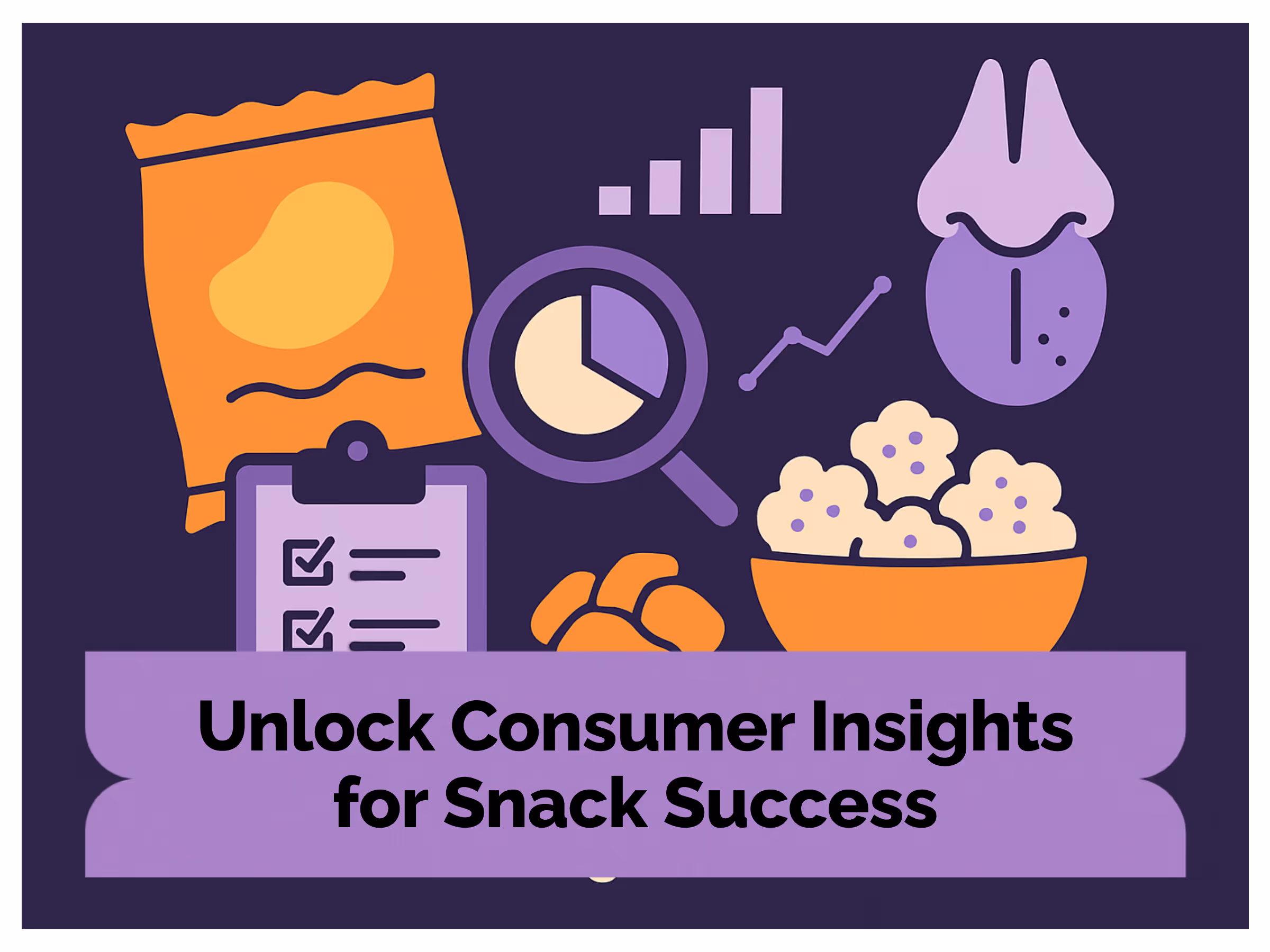 Unlock Consumer Insights for Snack Success